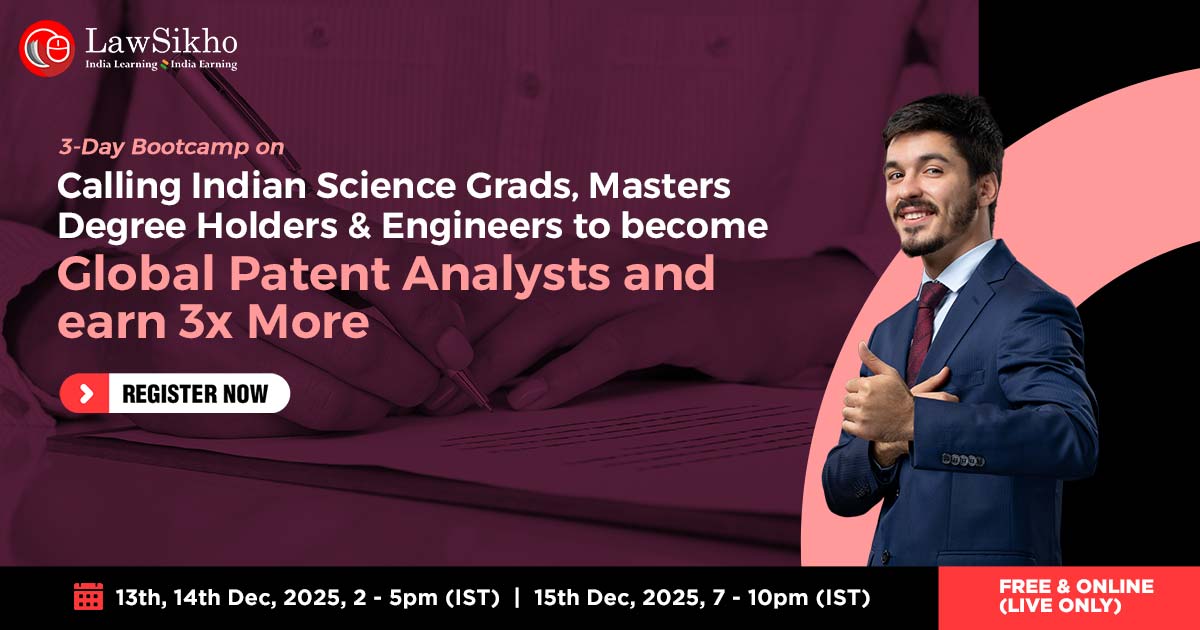 LawSikho
India Learning India Earning

3-Day Bootcamp on
Calling Indian Science Grads, Masters Degree Holders & Engineers to become
Global Patent Analysts and earn 3x More

REGISTER NOW

13th, 14th Dec, 2025, 2 - 5pm (IST) | 15th Dec, 2025, 7 - 10pm (IST)

FREE & ONLINE (LIVE ONLY)